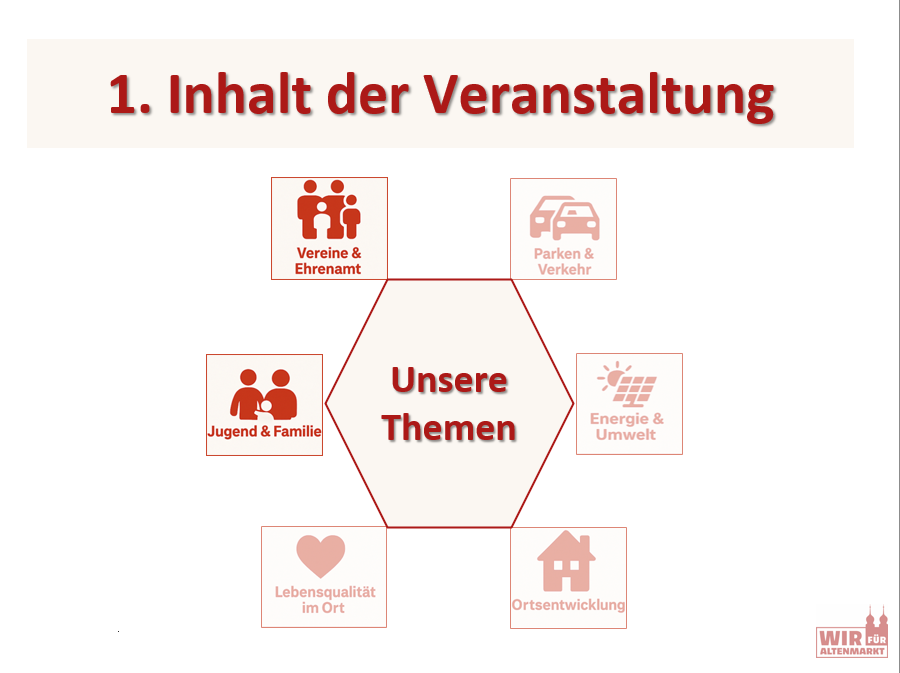 1. Inhalt der Veranstaltung

Vereine & Ehrenamt

Parken & Verkehr

Jugend & Familie

Unsere Themen

Energie & Umwelt

Lebensqualität im Ort

Ortsentwicklung

WIR FÜR ALTENMARKT